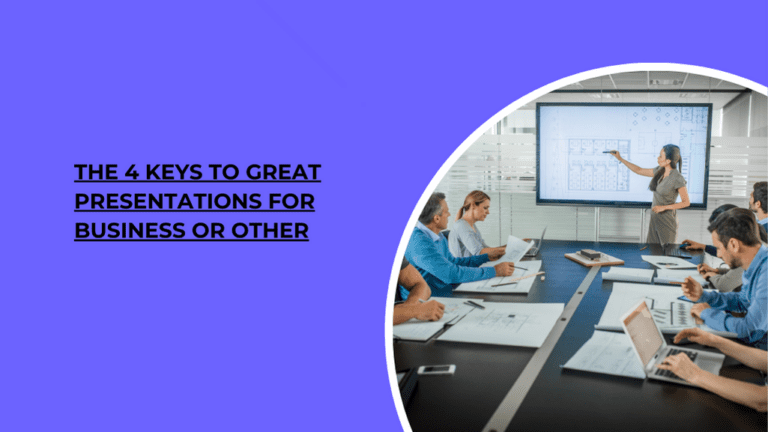 THE 4 KEYS TO GREAT PRESENTATIONS FOR BUSINESS OR OTHER